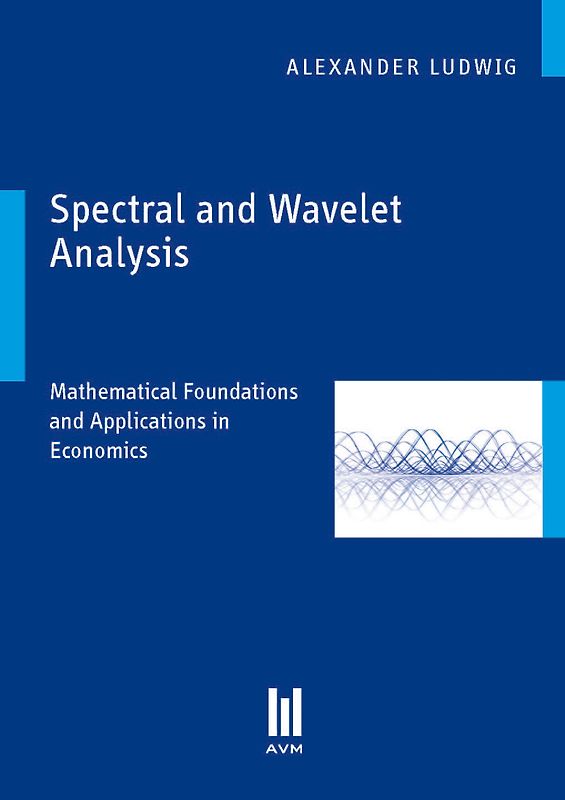 ALEXANDER LUDWIG

Spectral and Wavelet Analysis

Mathematical Foundations and Applications in Economics

AVM